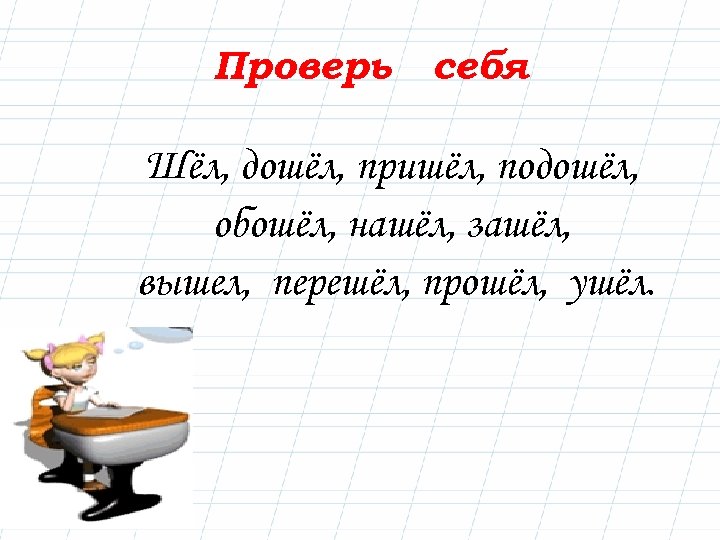 Проверь себя

Шёл, дошёл, пришёл, подошёл, обошёл, нашёл, зашёл, вышел, перешёл, прошёл, ушёл.